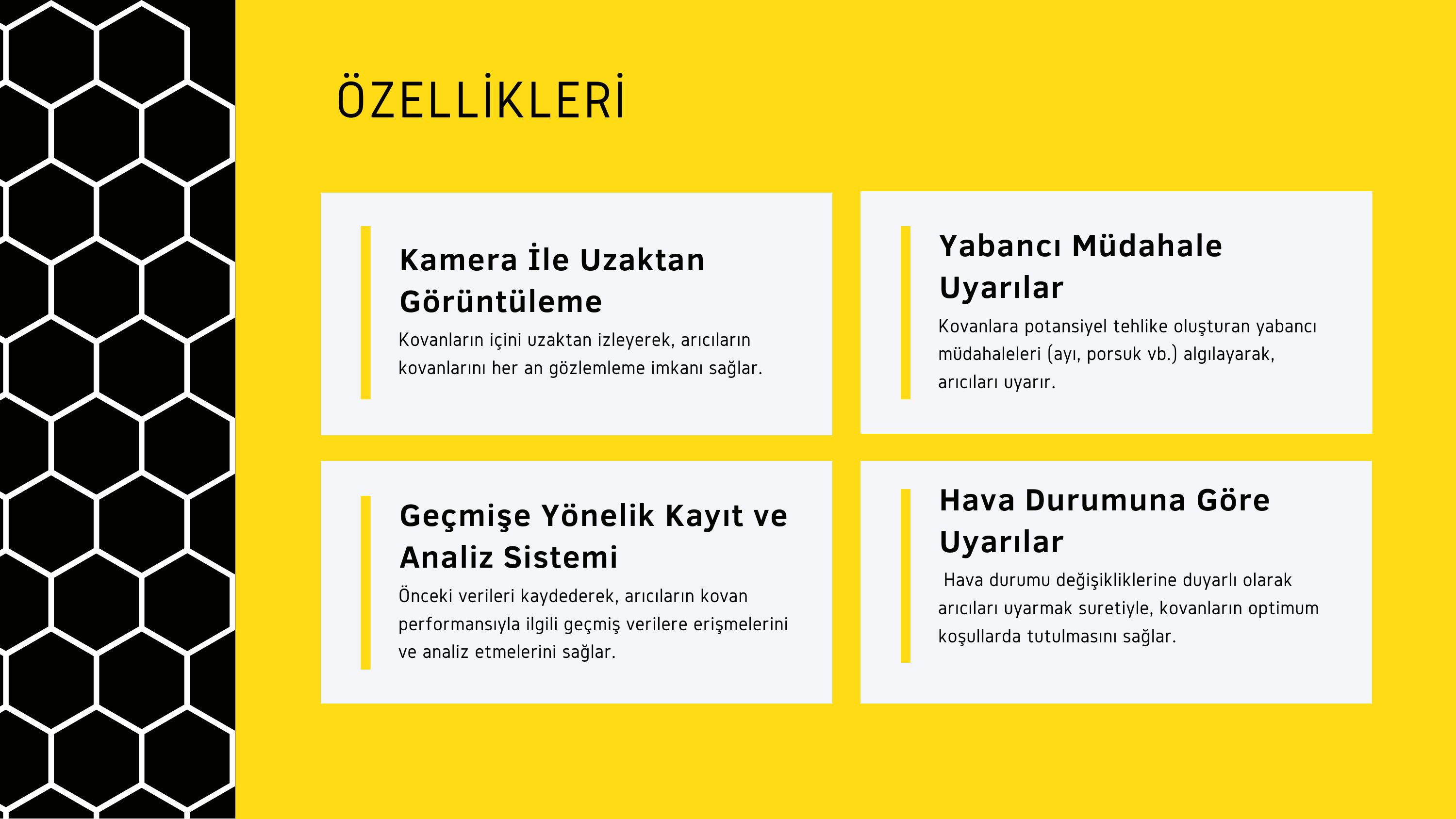 ÖZELLİKLERİ

Kamera İle Uzaktan Görüntüleme

Kovanların içini uzaktan izleyerek, arıcıların kovanlarını her an gözlemleme imkanı sağlar.

Yabancı Müdahale Uyarılar

Kovanlara potansiyel tehlike oluşturan yabancı müdahaleleri (ayı, porsuk vb.) algılayarak, arıcıları uyarır.

Geçmişe Yönelik Kayıt ve Analiz Sistemi

Önceki verileri kaydederek, arıcıların kovan performansıyla ilgili geçmiş verilere erişmelerini ve analiz etmelerini sağlar.

Hava Durumuna Göre Uyarılar

Hava durumu değişikliklerine duyarlı olarak arıcıları uyarmak suretiyle, kovanların optimum koşullarda tutulmasını sağlar.